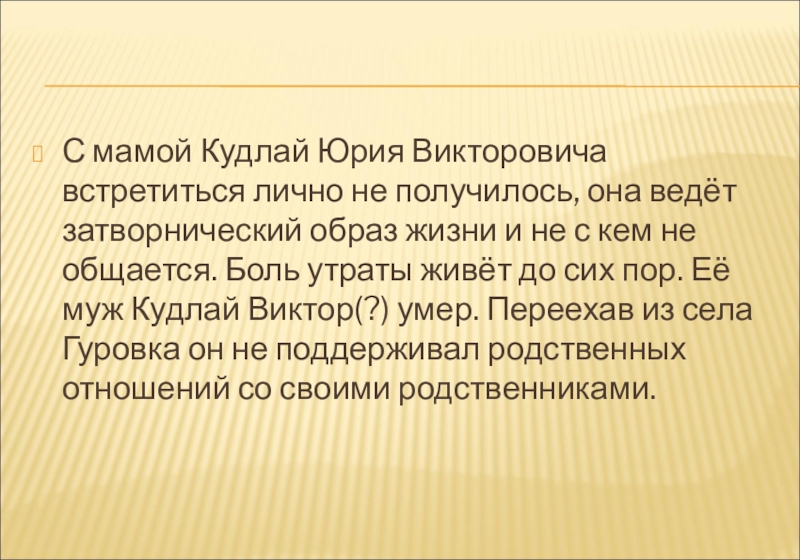 С мамой Кудлай Юрия Викторовича встретиться лично не получилось, она ведёт затворнический образ жизни и не с кем не общается. Боль утраты живёт до сих пор. Её муж Кудлай Виктор(?) умер. Переехав из села Гуровка он не поддерживал родственных отношений со своими родственниками.